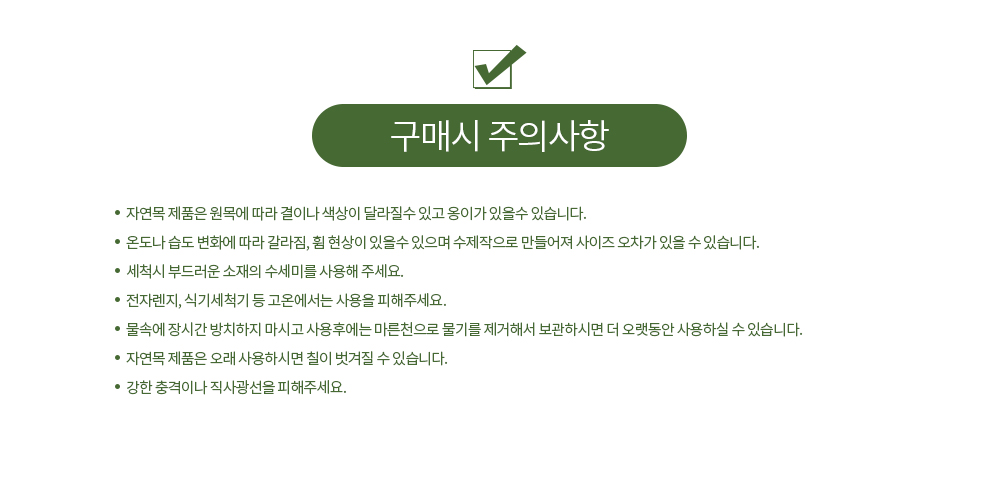 구매시 주의사항

• 자연목 제품은 원목에 따라 결이나 색상이 달라질수 있고 옹이가 있을수 있습니다.
• 온도나 습도 변화에 따라 갈라짐, 휨 현상이 있을수 있으며 수제작으로 만들어져 사이즈 오차가 있을 수 있습니다.
• 세척시 부드러운 소재의 수세미를 사용해 주세요.
• 전자렌지, 식기세척기 등 고온에서는 사용을 피해주세요.
• 물속에 장시간 방치하지 마시고 사용후에는 마른천으로 물기를 제거해서 보관하시면 더 오랫동안 사용하실 수 있습니다.
• 자연목 제품은 오래 사용하시면 칠이 벗겨질 수 있습니다.
• 강한 충격이나 직사광선을 피해주세요.